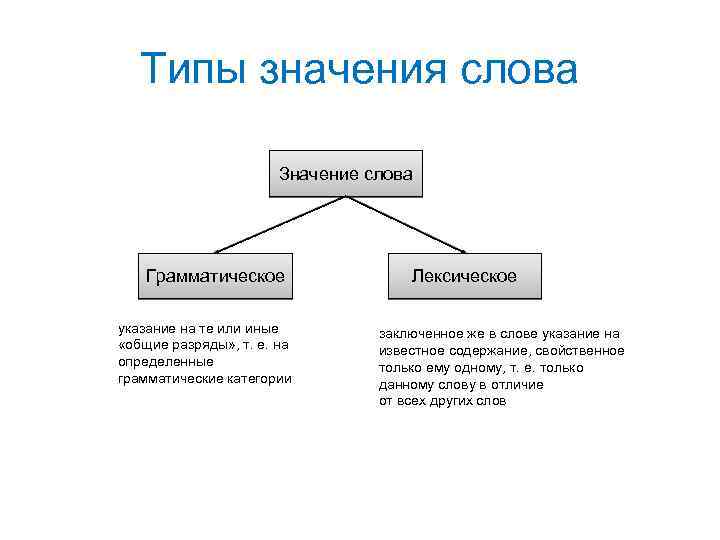 Типы значения слова

Значение слова

Грамматическое

Лексическое

указание на те или иные «общие разряды», т. е. на определенные грамматические категории

заключенное же в слове указание на известное содержание, свойственное только ему одному, т. е. только данному слову в отличие от всех других слов